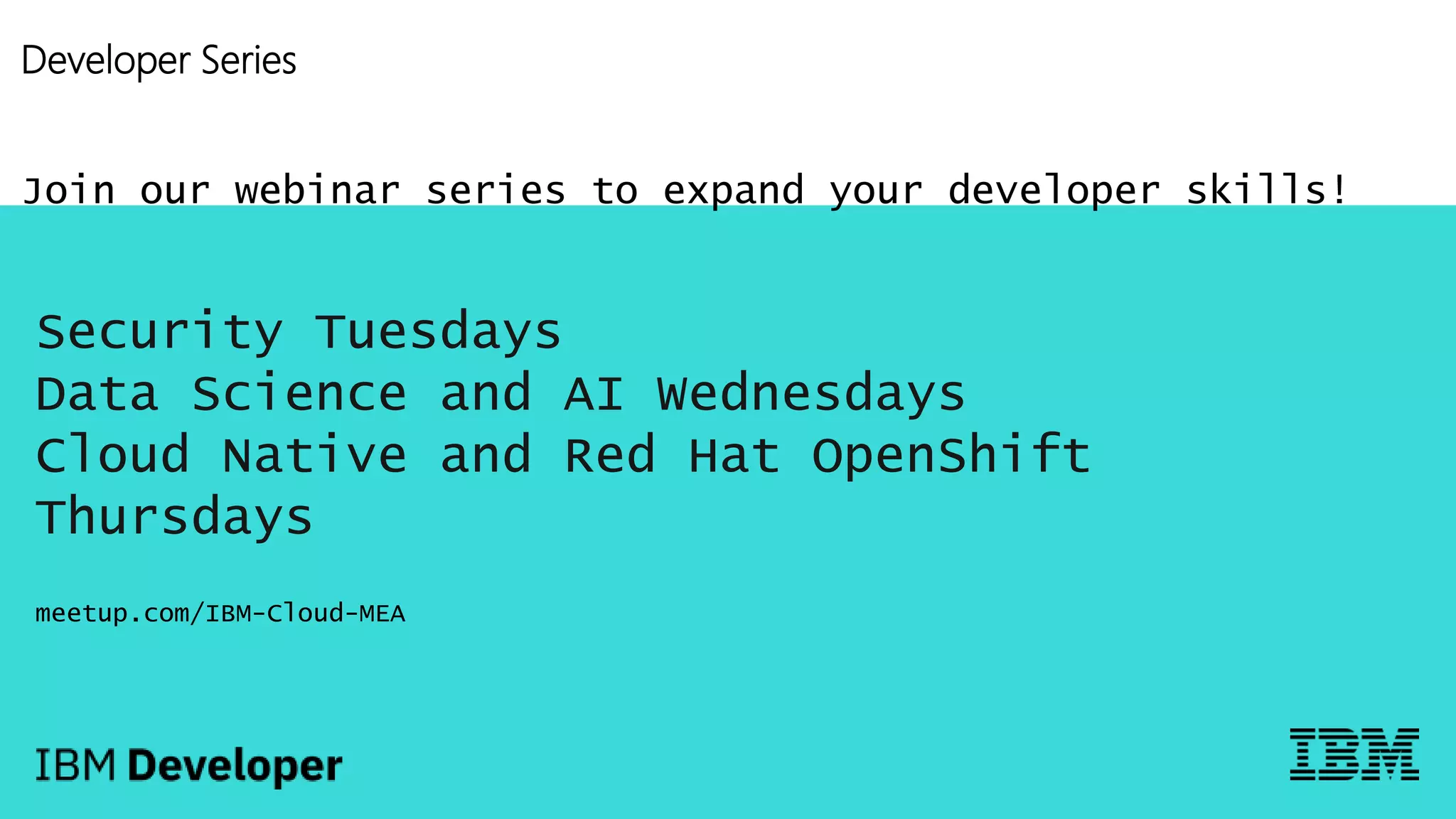 Developer Series

Join our webinar series to expand your developer skills!

Security Tuesdays
Data Science and AI Wednesdays
Cloud Native and Red Hat OpenShift Thursdays

meetup.com/IBM-Cloud-MEA

IBM Developer

IBM